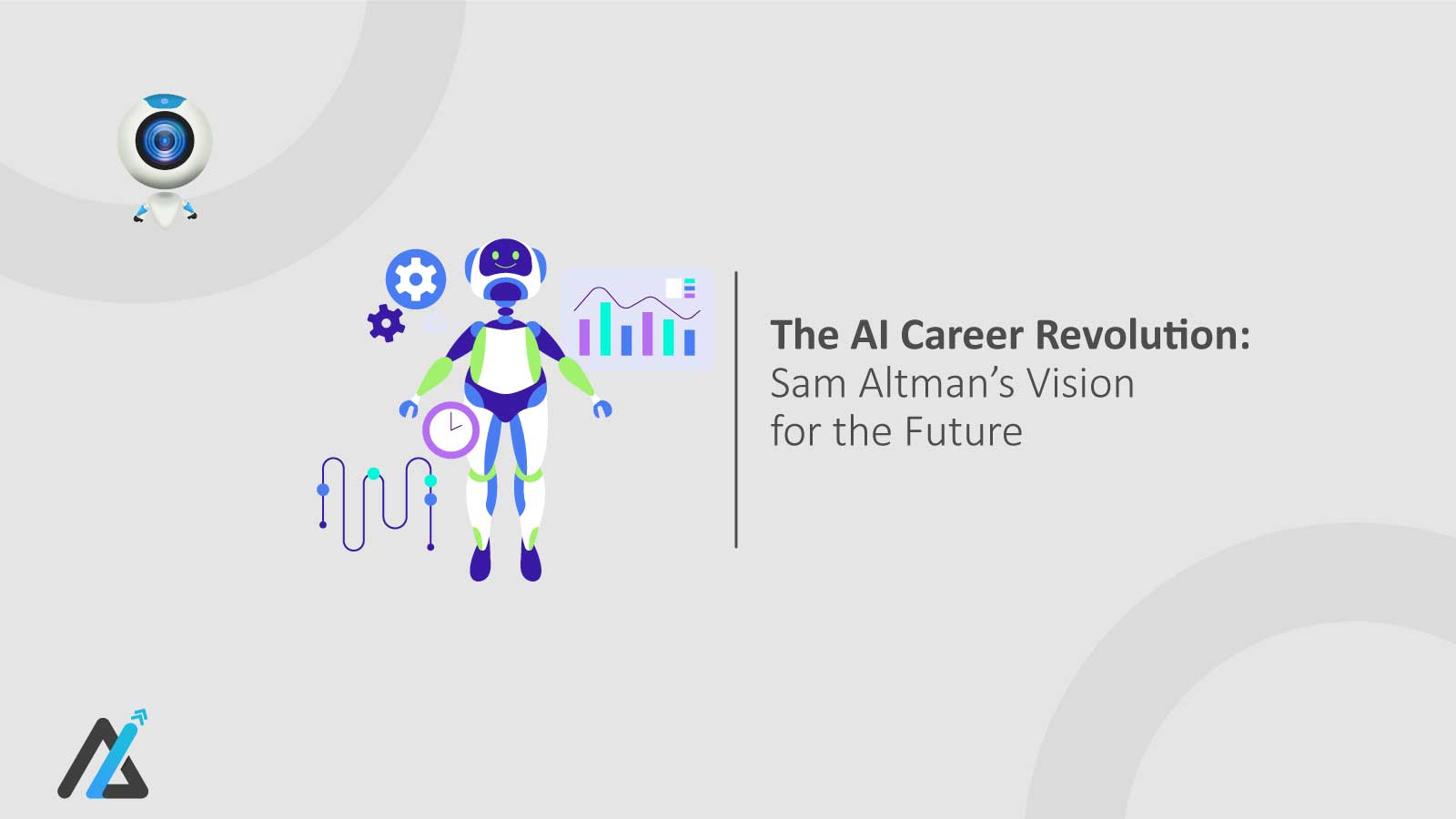 The AI Career Revolution:
Sam Altman's Vision for the Future